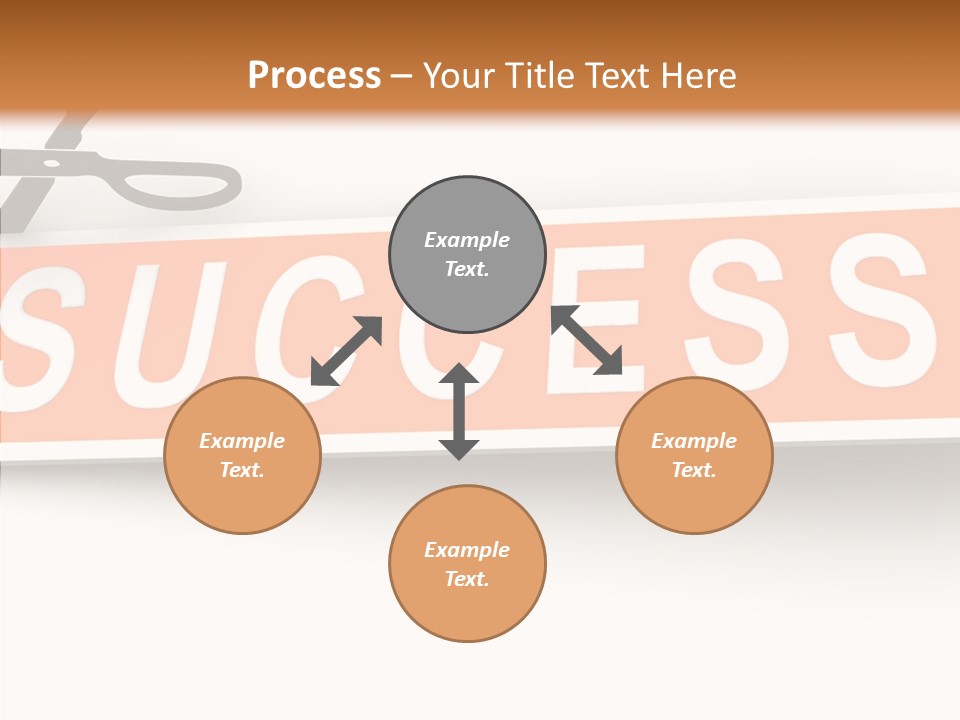 Process – Your Title Text Here

SUCCESS

Example Text.

Example Text.

Example Text.

Example Text.